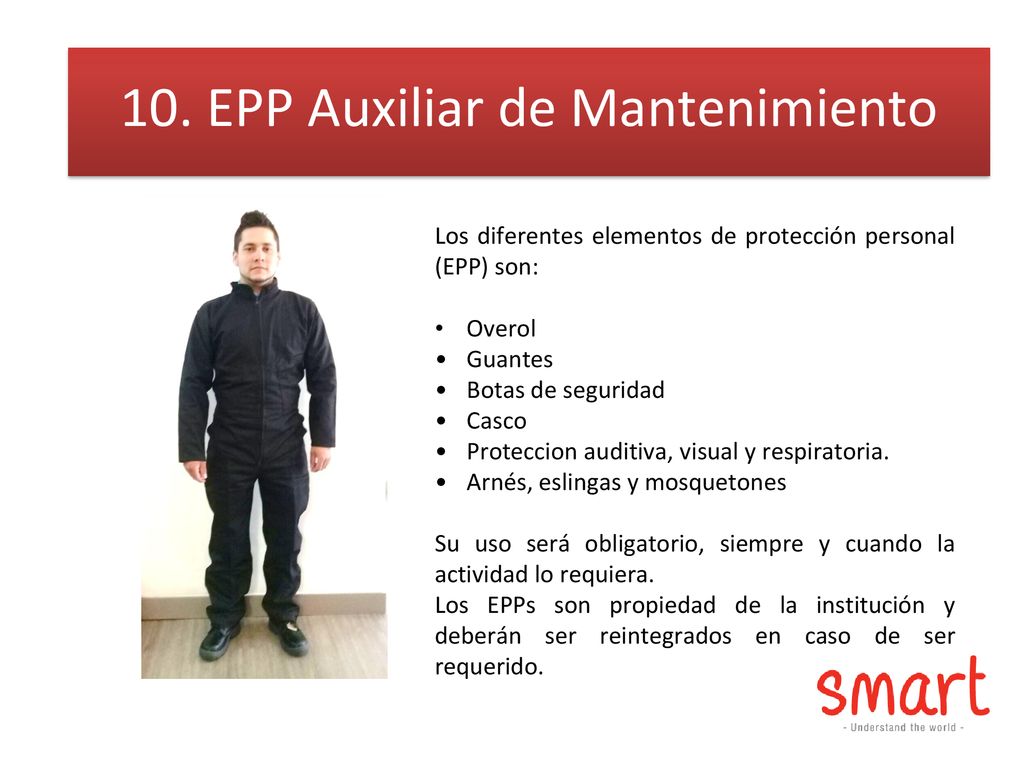 10. EPP Auxiliar de Mantenimiento

Los diferentes elementos de protección personal (EPP) son:

• Overol
• Guantes
• Botas de seguridad
• Casco
• Proteccion auditiva, visual y respiratoria.
• Arnés, eslingas y mosquetones

Su uso será obligatorio, siempre y cuando la actividad lo requiera.
Los EPPs son propiedad de la institución y deberán ser reintegrados en caso de ser requerido.

smart
- Understand the world -